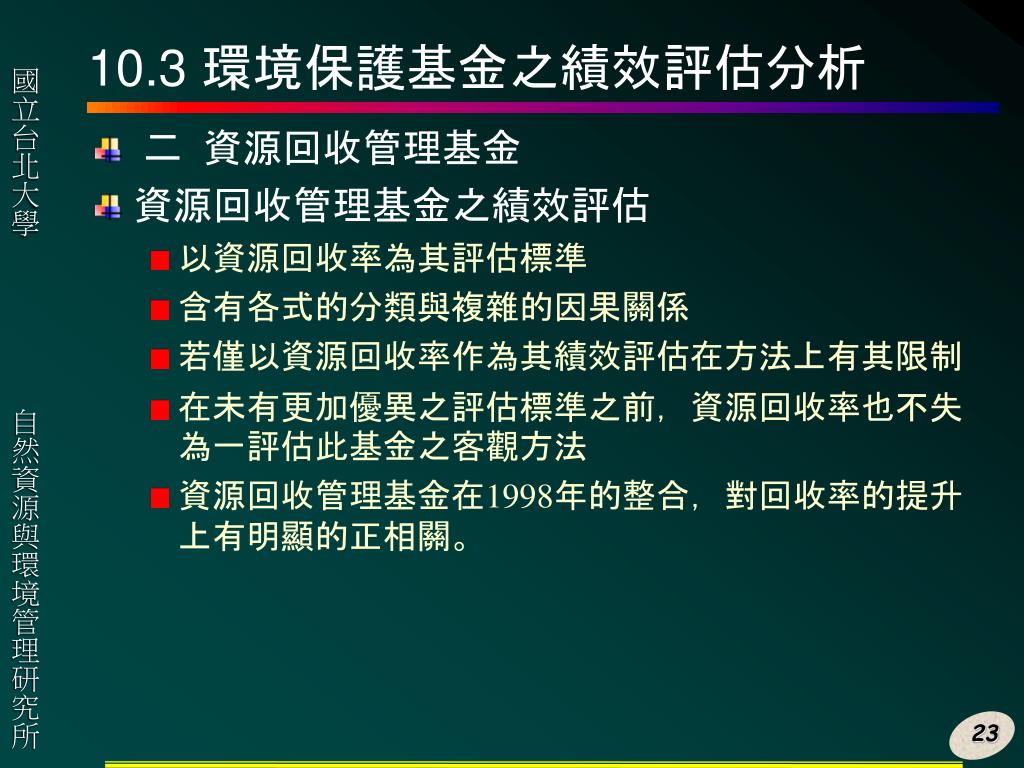 國立台北大學

自然資源與環境管理研究所

10.3 環境保護基金之績效評估分析

二 資源回收管理基金

資源回收管理基金之績效評估

以資源回收率為其評估標準

含有各式的分類與複雜的因果關係

若僅以資源回收率作為其績效評估在方法上有其限制

在未有更加優異之評估標準之前，資源回收率也不失為一評估此基金之客觀方法

資源回收管理基金在1998年的整合，對回收率的提升上有明顯的正相關。

23